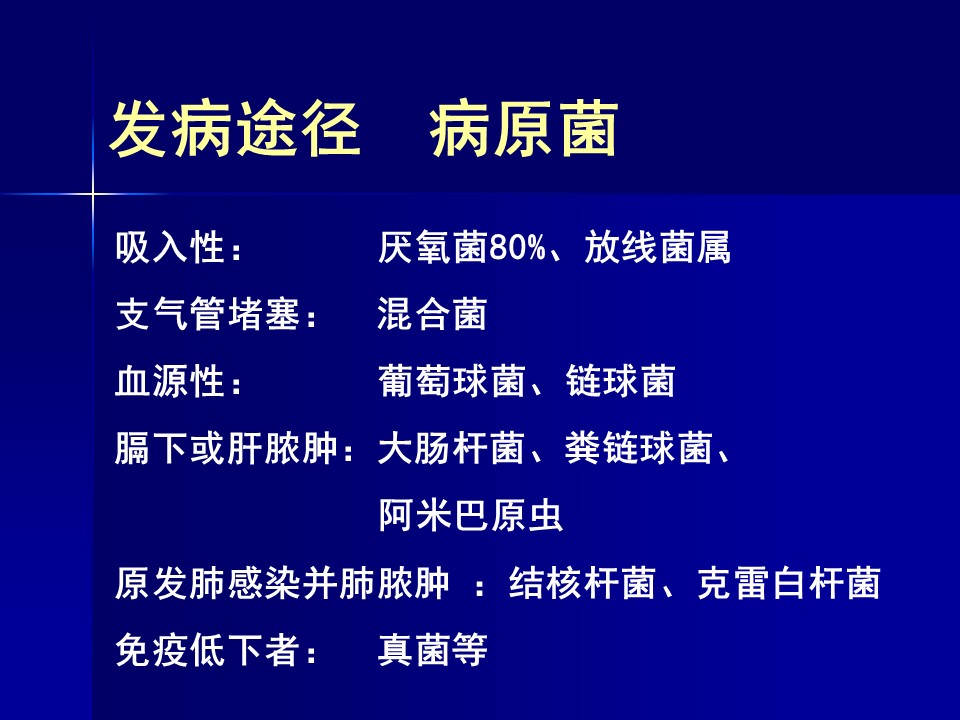 发病途径　病原菌

吸入性：　　　厌氧菌80%、放线菌属

支气管堵塞：　混合菌

血源性：　　　葡萄球菌、链球菌

膈下或肝脓肿：大肠杆菌、粪链球菌、阿米巴原虫

原发肺感染并肺脓肿 ：结核杆菌、克雷白杆菌

免疫低下者：　真菌等